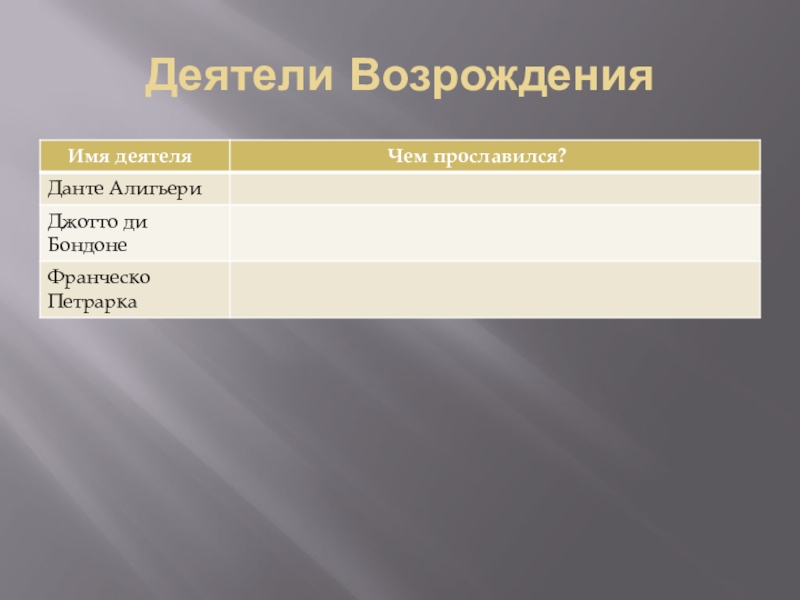 Деятели Возрождения

| Имя деятеля | Чем прославился? |
|---|---|
| Данте Алигьери | |
| Джотто ди Бондоне | |
| Франческо Петрарка | |